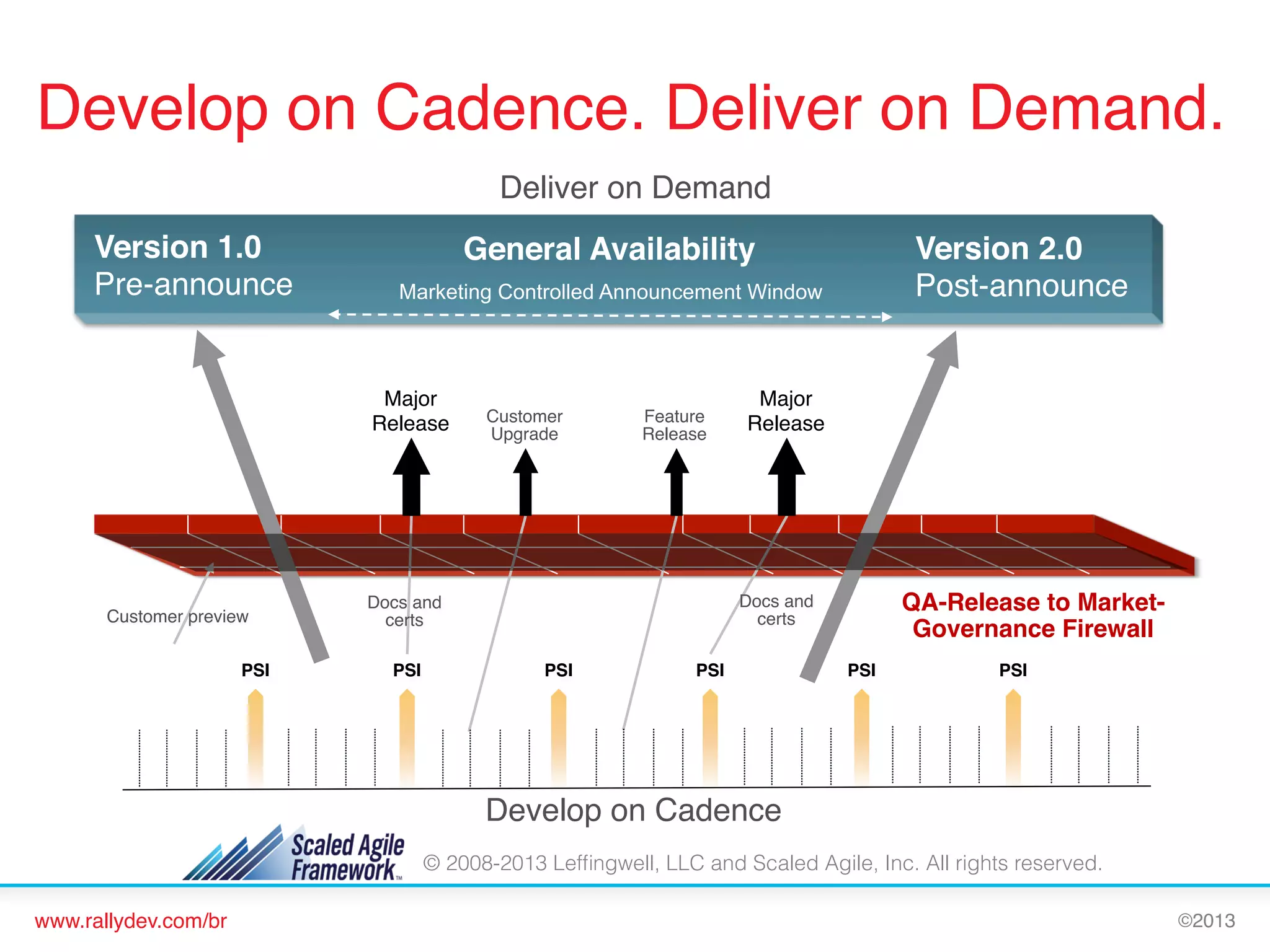 Develop on Cadence. Deliver on Demand.

Deliver on Demand

Version 1.0
Pre-announce

General Availability
Marketing Controlled Announcement Window

Version 2.0
Post-announce

Major Release

Customer Upgrade

Feature Release

Major Release

Customer preview

Docs and certs

Docs and certs

QA-Release to Market-Governance Firewall

PSI PSI PSI PSI PSI PSI

Develop on Cadence

Scaled Agile Framework™

© 2008-2013 Leffingwell, LLC and Scaled Agile, Inc. All rights reserved.

www.rallydev.com/br

©2013